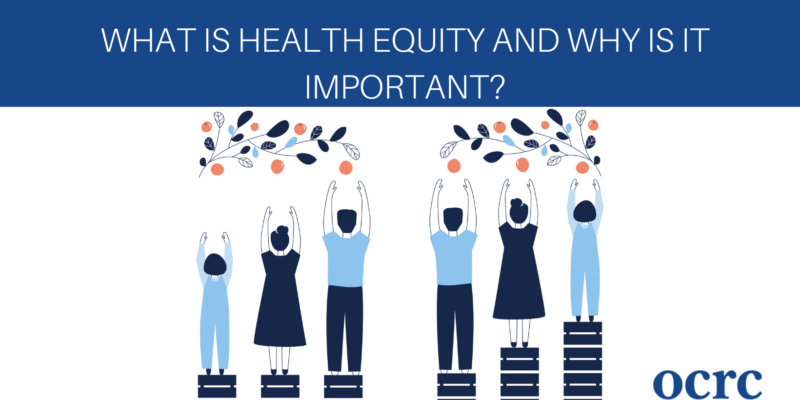 WHAT IS HEALTH EQUITY AND WHY IS IT IMPORTANT?

ocrc